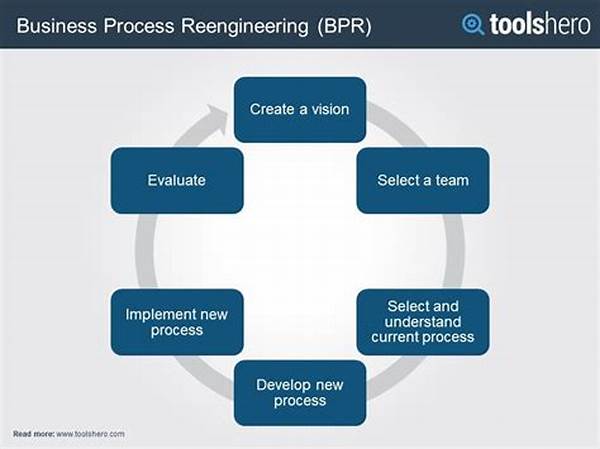 Business Process Reengineering (BPR)

toolshero

Create a vision

Select a team

Select and understand current process

Develop new process

Implement new process

Evaluate

Read more: www.toolshero.com